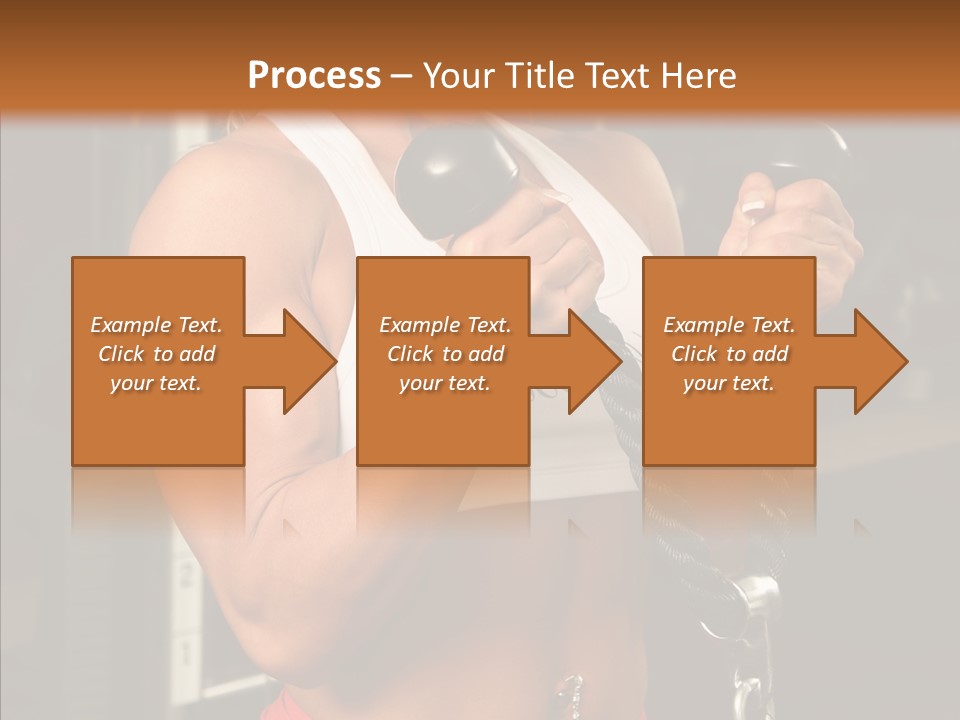 Process – Your Title Text Here

Example Text. Click to add your text.

Example Text. Click to add your text.

Example Text. Click to add your text.